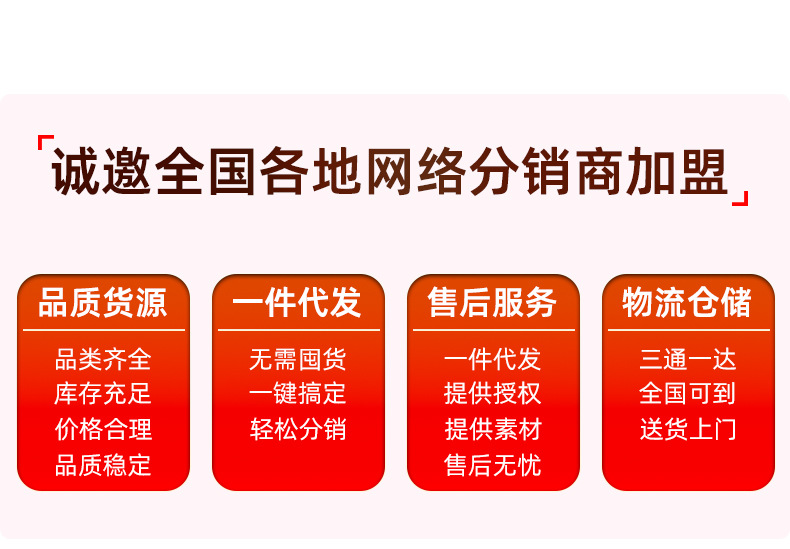 「诚邀全国各地网络分销商加盟」

品质货源
品类齐全
库存充足
价格合理
品质稳定

一件代发
无需囤货
一键搞定
轻松分销

售后服务
一件代发
提供授权
提供素材
售后无忧

物流仓储
三通一达
全国可到
送货上门